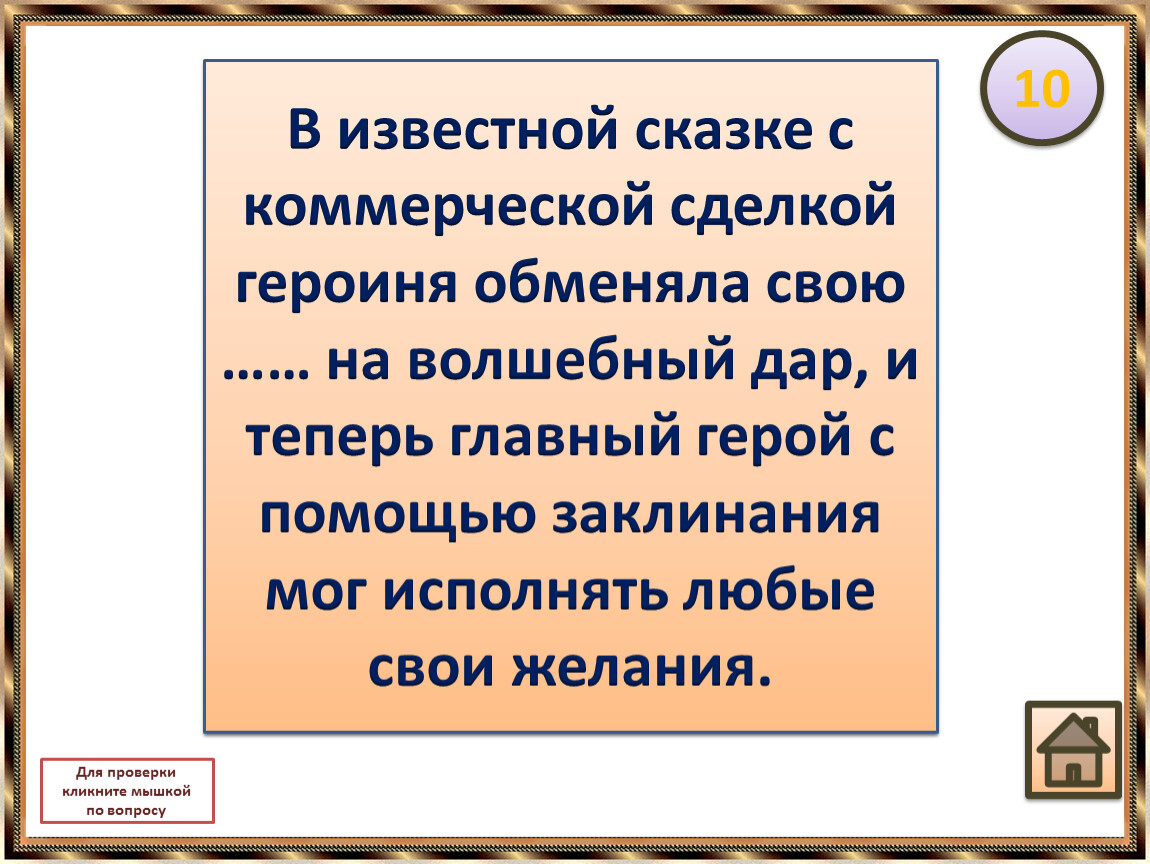 10

В известной сказке с коммерческой сделкой героиня обменяла свою …… на волшебный дар, и теперь главный герой с помощью заклинания мог исполнять любые свои желания.

Для проверки кликните мышкой по вопросу